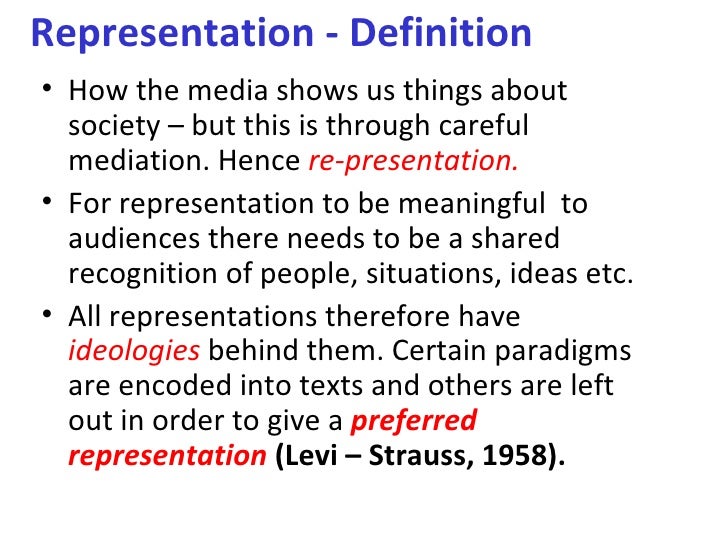 Representation - Definition

• How the media shows us things about society – but this is through careful mediation. Hence re-presentation.

• For representation to be meaningful to audiences there needs to be a shared recognition of people, situations, ideas etc.

• All representations therefore have ideologies behind them. Certain paradigms are encoded into texts and others are left out in order to give a preferred representation (Levi – Strauss, 1958).